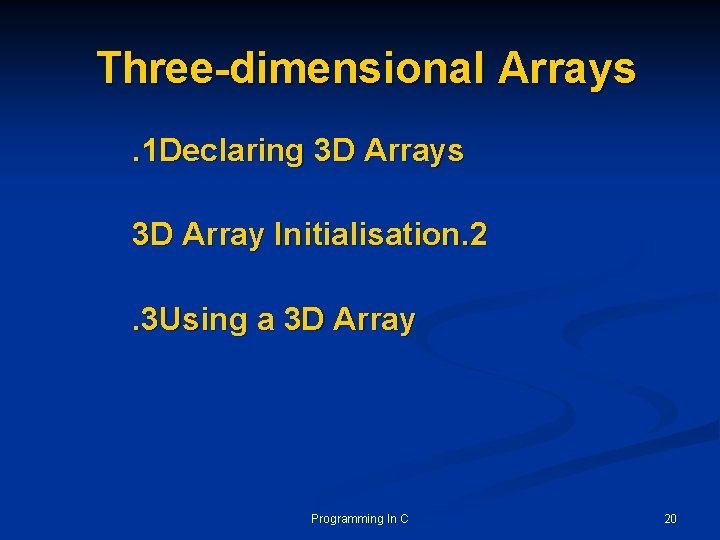 Three-dimensional Arrays

.1Declaring 3D Arrays

3D Array Initialisation.2

.3Using a 3D Array

Programming In C

20